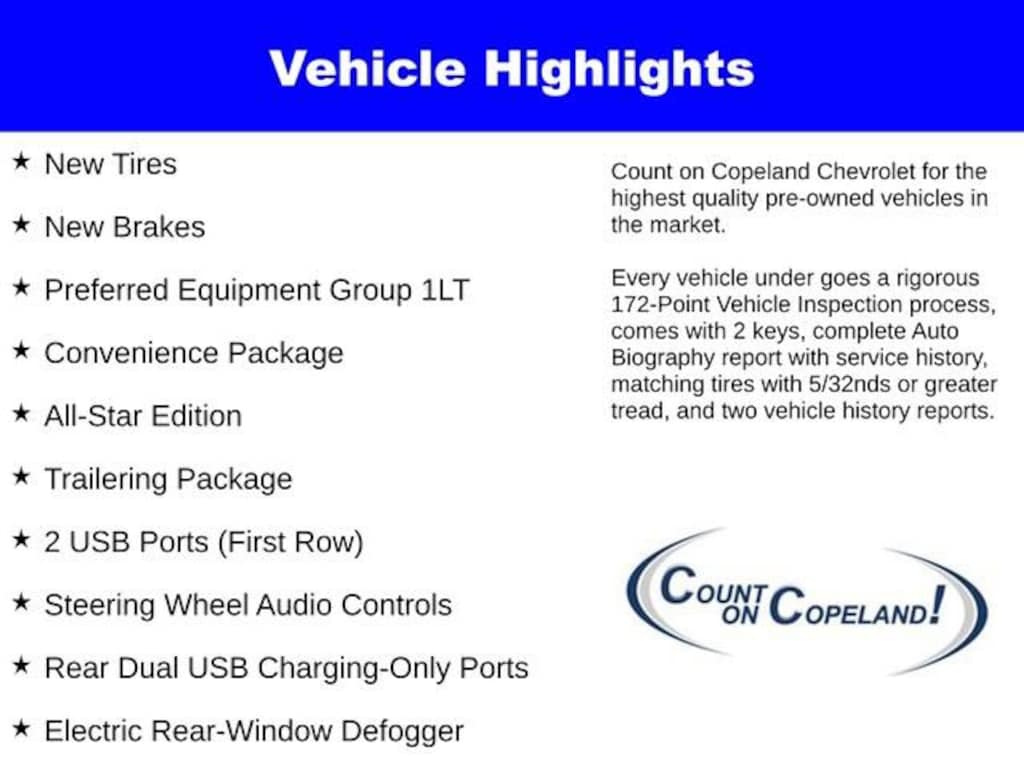 Vehicle Highlights

★ New Tires

★ New Brakes

★ Preferred Equipment Group 1LT

★ Convenience Package

★ All-Star Edition

★ Trailering Package

★ 2 USB Ports (First Row)

★ Steering Wheel Audio Controls

★ Rear Dual USB Charging-Only Ports

★ Electric Rear-Window Defogger

Count on Copeland Chevrolet for the highest quality pre-owned vehicles in the market.

Every vehicle under goes a rigorous 172-Point Vehicle Inspection process, comes with 2 keys, complete Auto Biography report with service history, matching tires with 5/32nds or greater tread, and two vehicle history reports.

COUNT ON COPELAND!